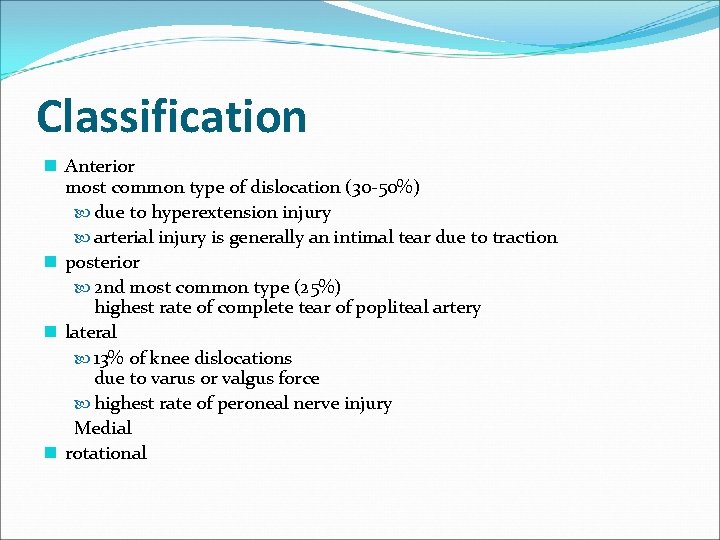 Classification

Anterior
most common type of dislocation (30-50%)
due to hyperextension injury
arterial injury is generally an intimal tear due to traction
posterior
2nd most common type (25%)
highest rate of complete tear of popliteal artery
lateral
13% of knee dislocations
due to varus or valgus force
highest rate of peroneal nerve injury
Medial
rotational